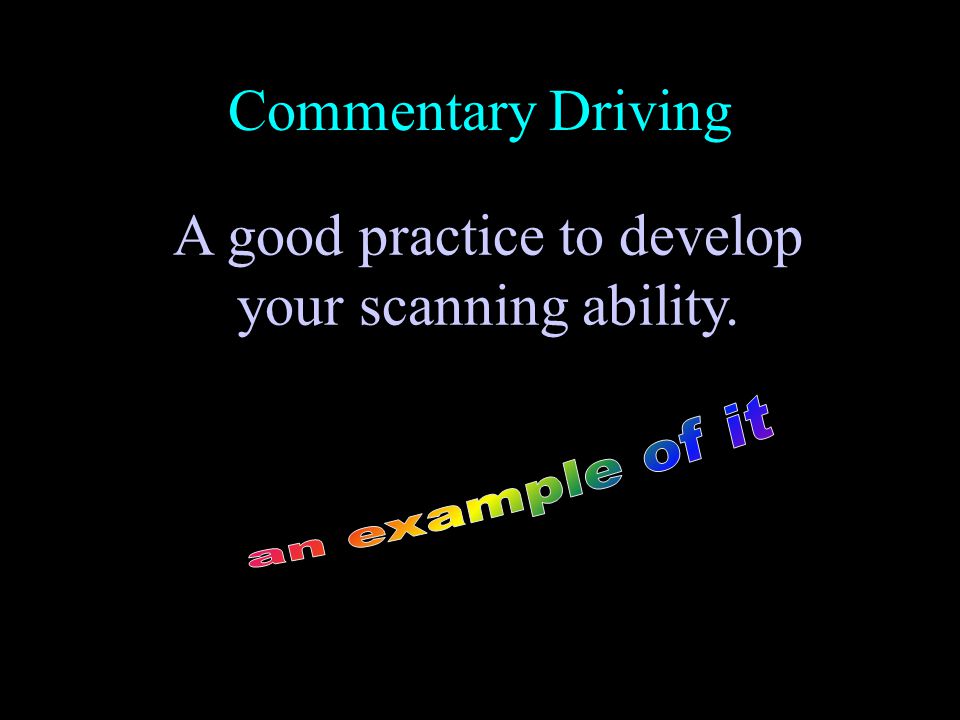 Commentary Driving

A good practice to develop your scanning ability.

an example of it